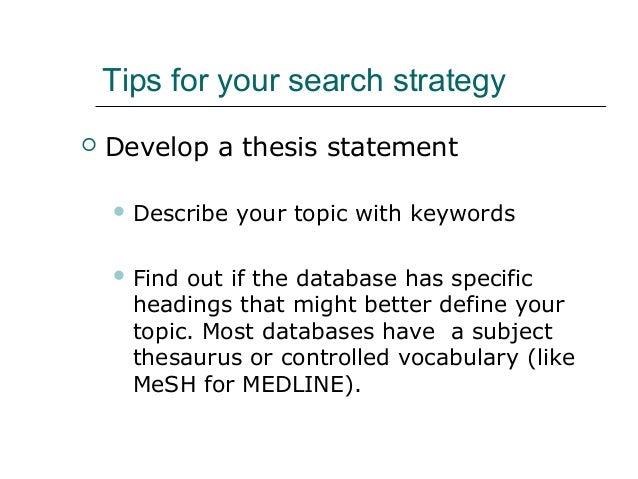 Tips for your search strategy

Develop a thesis statement

Describe your topic with keywords

Find out if the database has specific headings that might better define your topic. Most databases have a subject thesaurus or controlled vocabulary (like MeSH for MEDLINE).